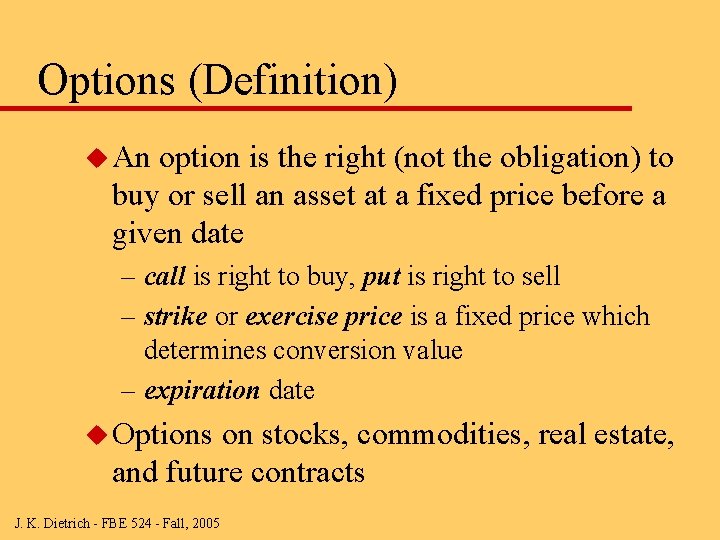 Options (Definition)

◆ An option is the right (not the obligation) to buy or sell an asset at a fixed price before a given date

– call is right to buy, put is right to sell

– strike or exercise price is a fixed price which determines conversion value

– expiration date

◆ Options on stocks, commodities, real estate, and future contracts

J. K. Dietrich - FBE 524 - Fall, 2005